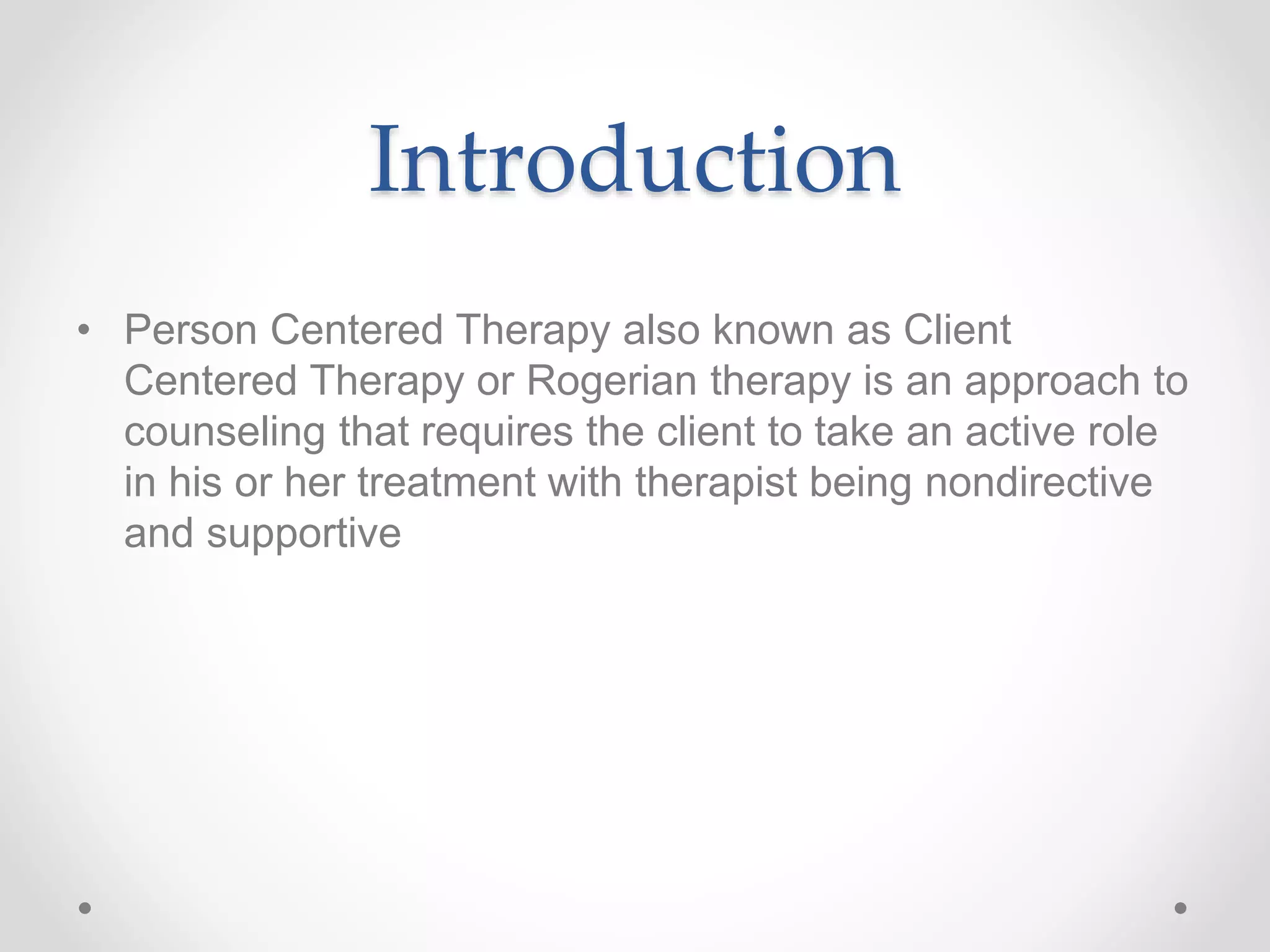 Introduction

• Person Centered Therapy also known as Client Centered Therapy or Rogerian therapy is an approach to counseling that requires the client to take an active role in his or her treatment with therapist being nondirective and supportive